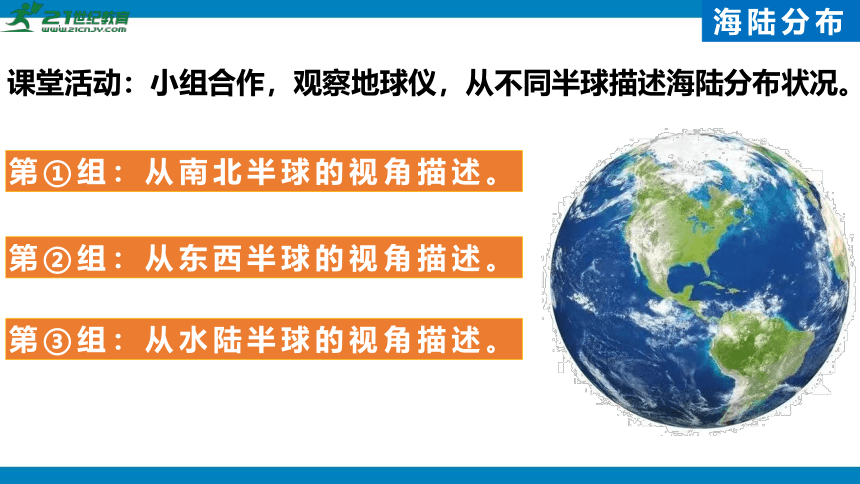 21世纪教育
www.21cnjy.com

海陆分布

课堂活动：小组合作，观察地球仪，从不同半球描述海陆分布状况。

第①组：从南北半球的视角描述。

第②组：从东西半球的视角描述。

第③组：从水陆半球的视角描述。